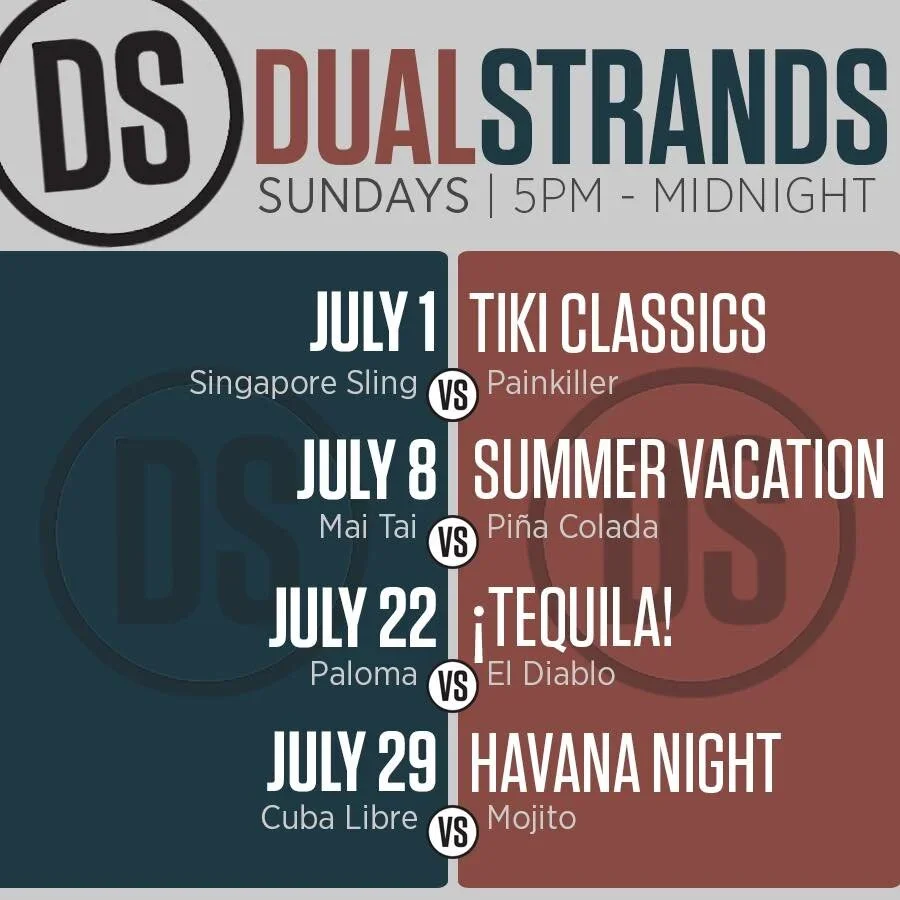 DS DUALSTRANDS
SUNDAYS | 5PM - MIDNIGHT

JULY 1 TIKI CLASSICS
Singapore Sling VS Painkiller

JULY 8 SUMMER VACATION
Mai Tai VS Piña Colada

JULY 22 ¡TEQUILA!
Paloma VS El Diablo

JULY 29 HAVANA NIGHT
Cuba Libre VS Mojito